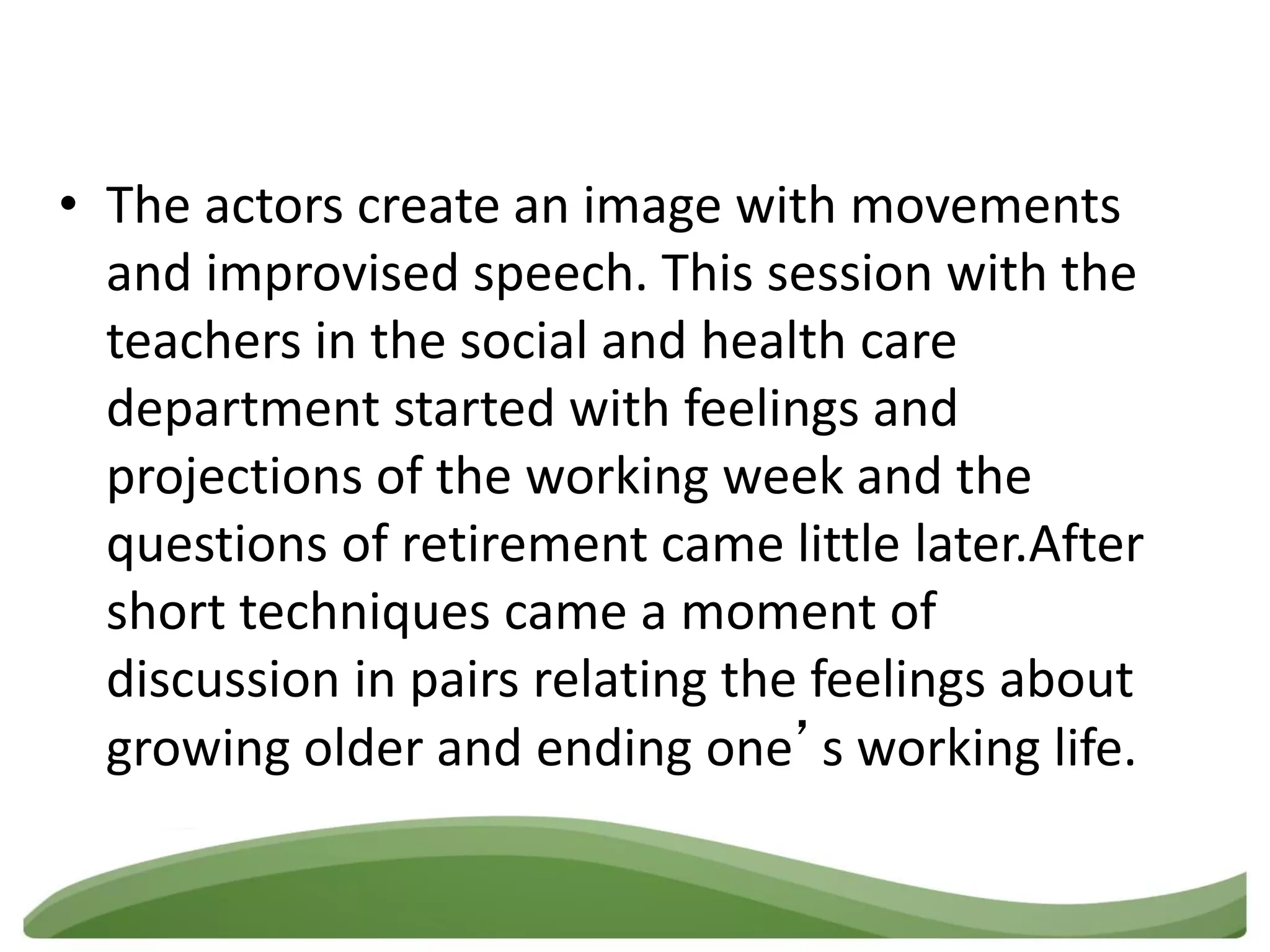 • The actors create an image with movements and improvised speech. This session with the teachers in the social and health care department started with feelings and projections of the working week and the questions of retirement came little later.After short techniques came a moment of discussion in pairs relating the feelings about growing older and ending one’s working life.